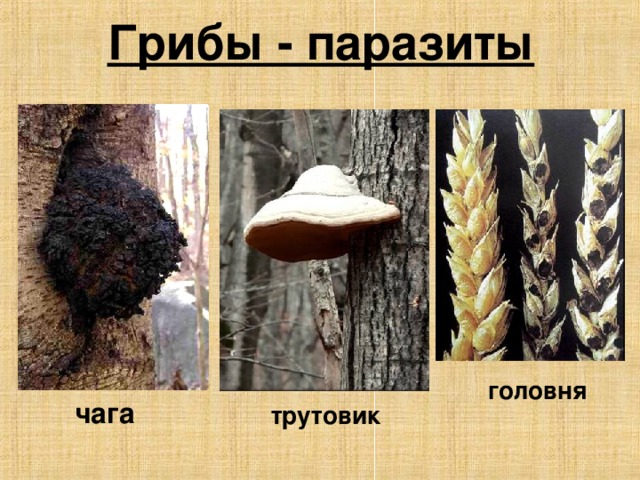 Грибы - паразиты

чага

трутовик

головня